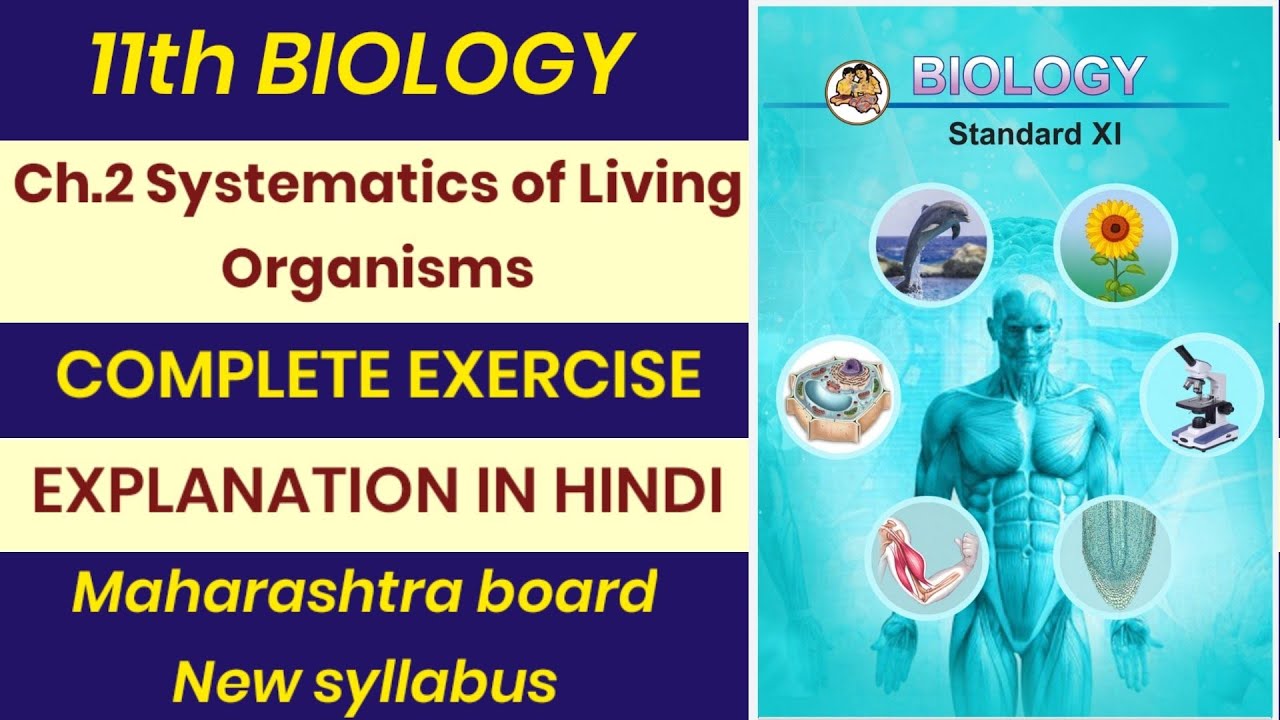 11th BIOLOGY

Ch.2 Systematics of Living Organisms

COMPLETE EXERCISE

EXPLANATION IN HINDI

Maharashtra board
New syllabus

BIOLOGY
Standard XI